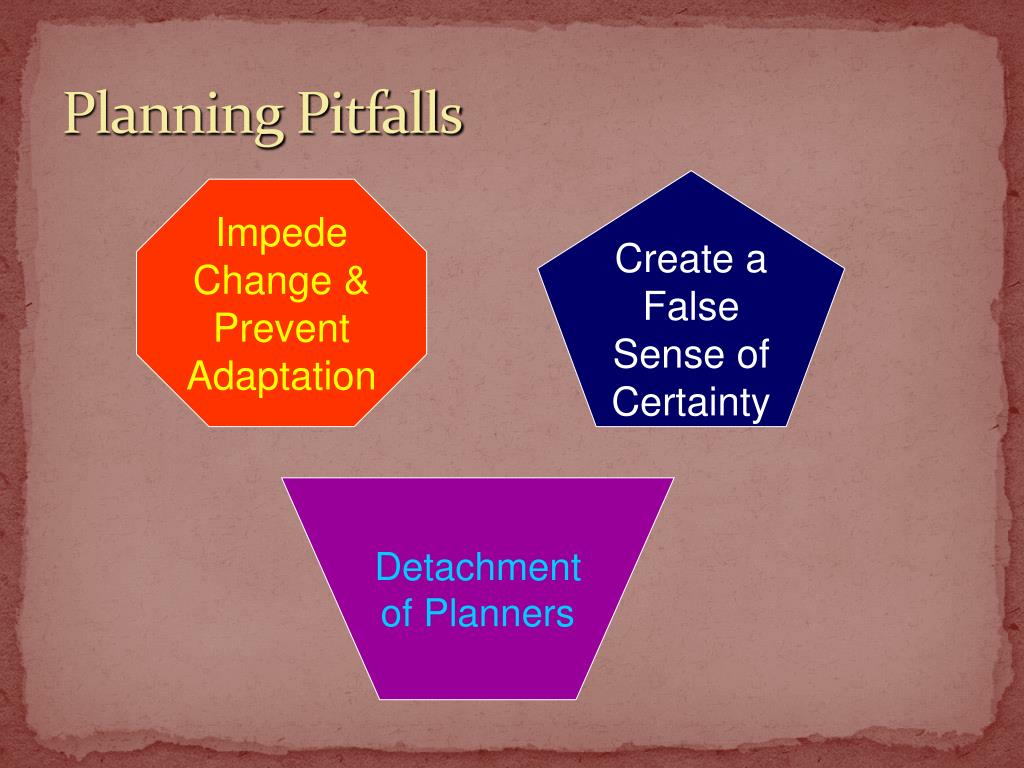 Planning Pitfalls

Impede Change & Prevent Adaptation

Create a False Sense of Certainty

Detachment of Planners